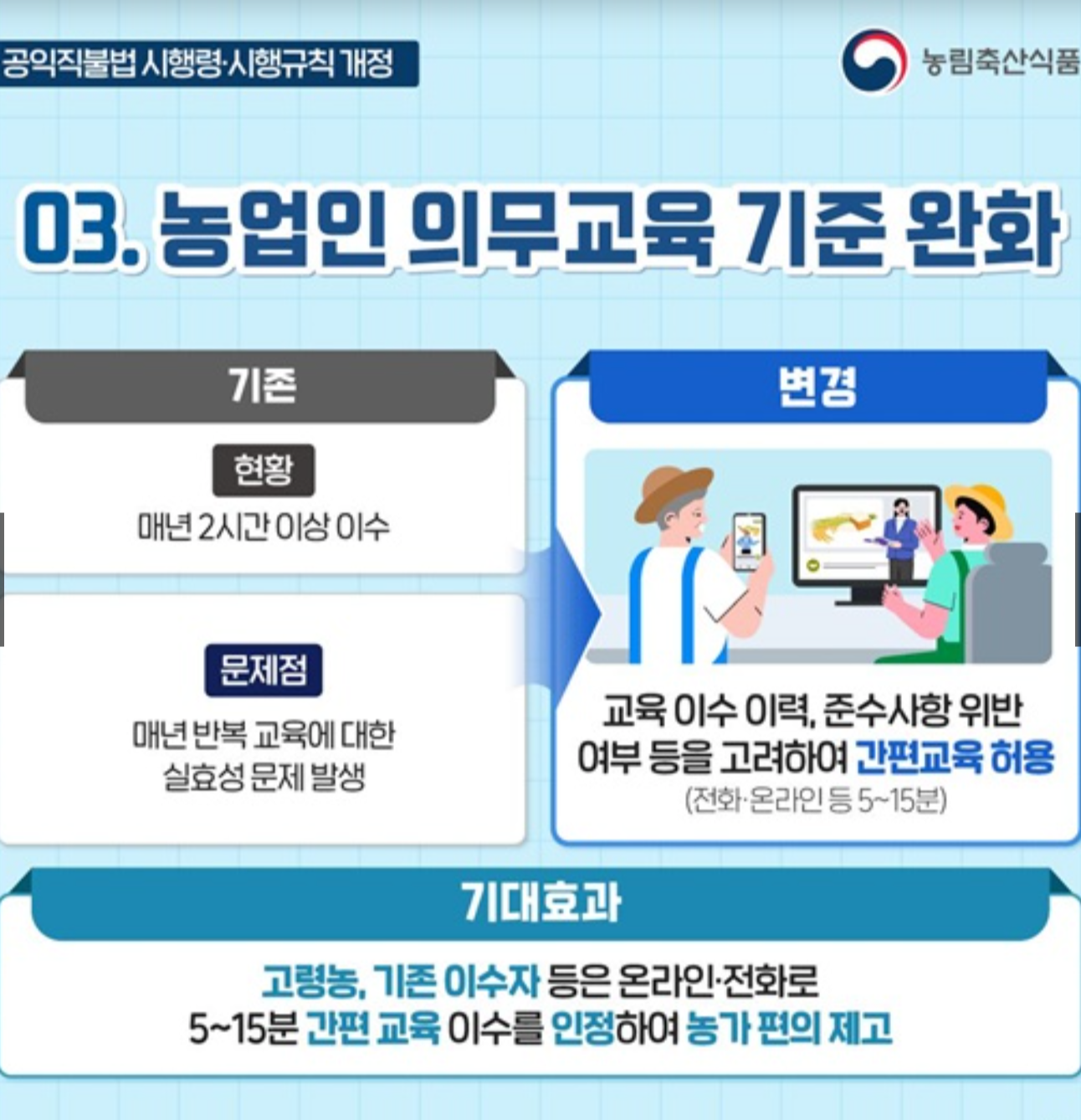 공익직불법 시행령·시행규칙 개정

농림축산식품

03. 농업인 의무교육 기준 완화

기존

현황

매년 2시간 이상 이수

문제점

매년 반복 교육에 대한 실효성 문제 발생

변경

교육 이수 이력, 준수사항 위반 여부 등을 고려하여 간편교육 허용

(전화·온라인 등 5~15분)

기대효과

고령농, 기존 이수자 등은 온라인·전화로 5~15분 간편 교육 이수를 인정하여 농가 편의 제고